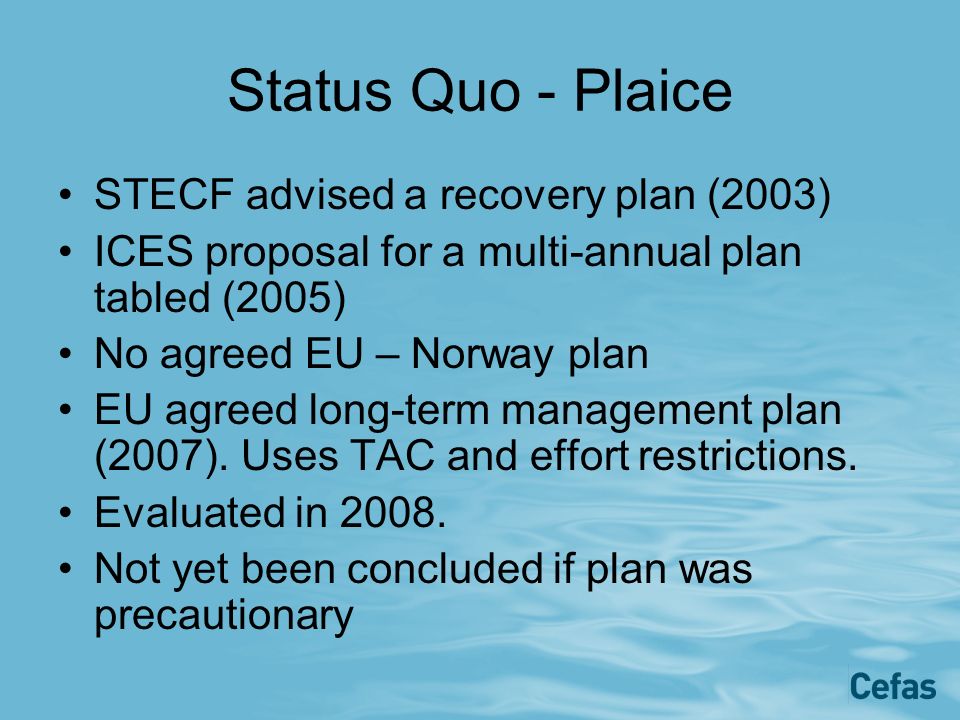 Status Quo - Plaice

• STECF advised a recovery plan (2003)
• ICES proposal for a multi-annual plan tabled (2005)
• No agreed EU – Norway plan
• EU agreed long-term management plan (2007). Uses TAC and effort restrictions.
• Evaluated in 2008.
• Not yet been concluded if plan was precautionary

Cefas